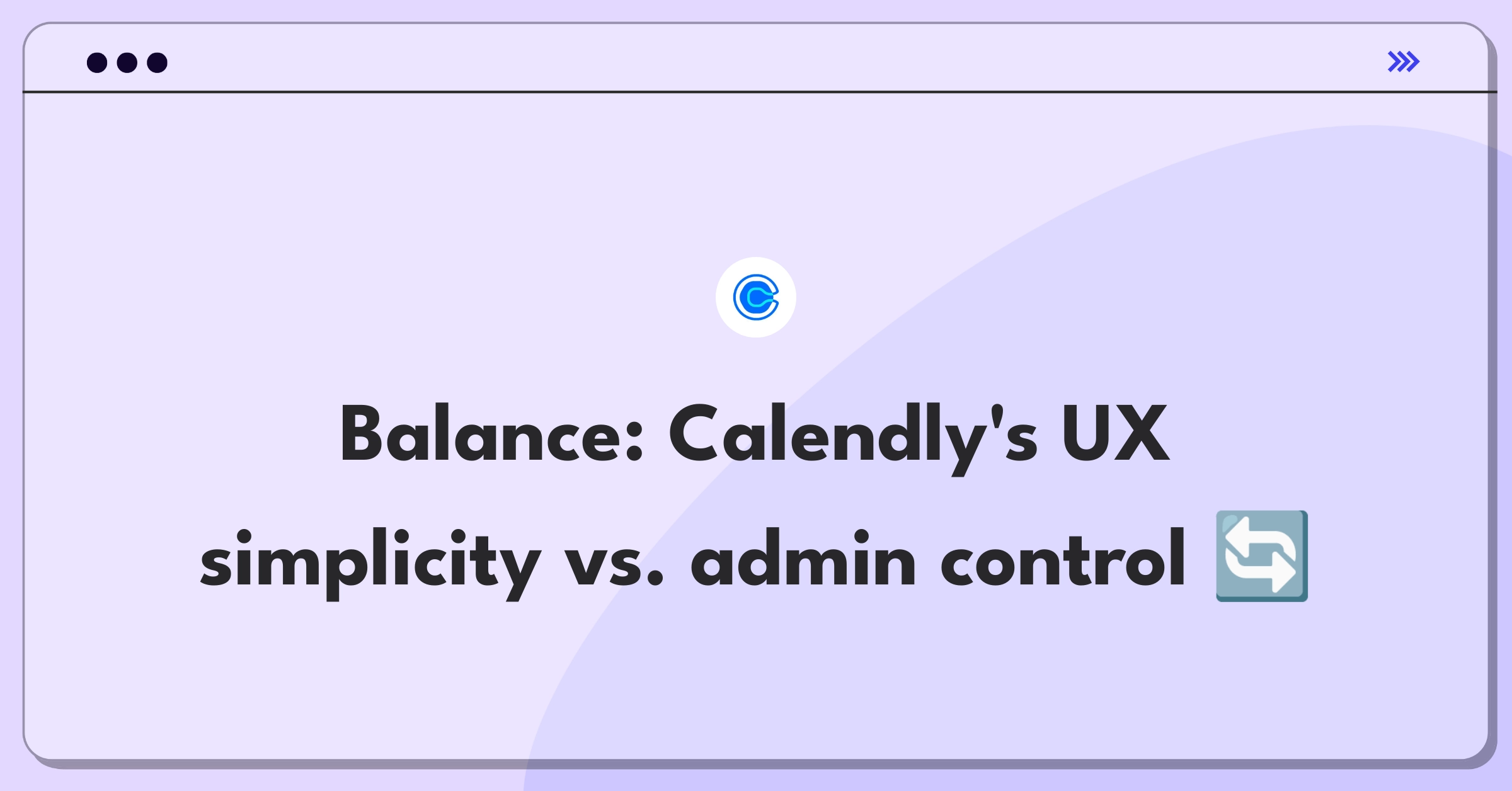 Balance: Calendly's UX simplicity vs. admin control 🔄